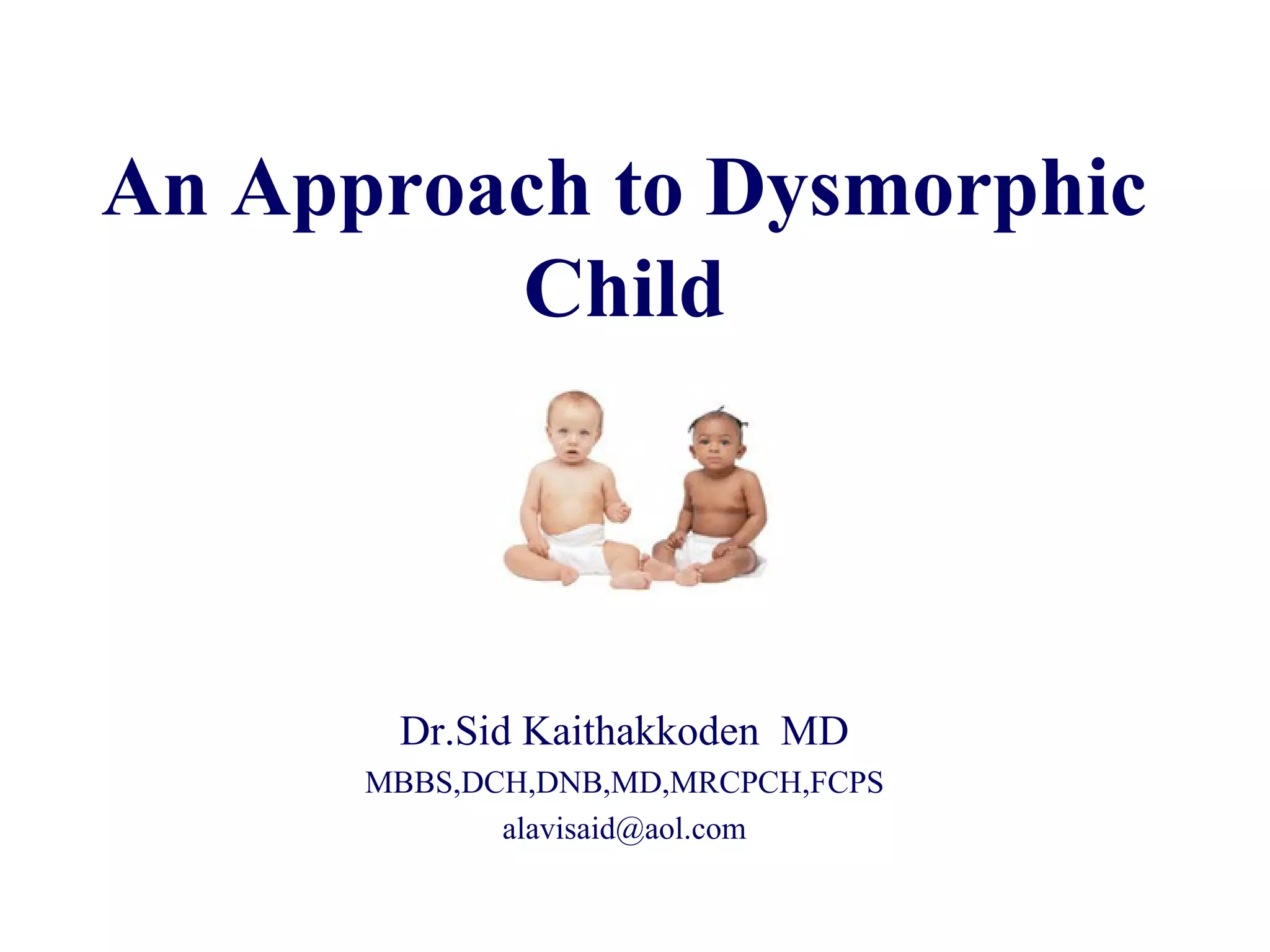 An Approach to Dysmorphic Child

Dr.Sid Kaithakkoden MD
MBBS,DCH,DNB,MD,MRCPCH,FCPS
alavisaid@aol.com